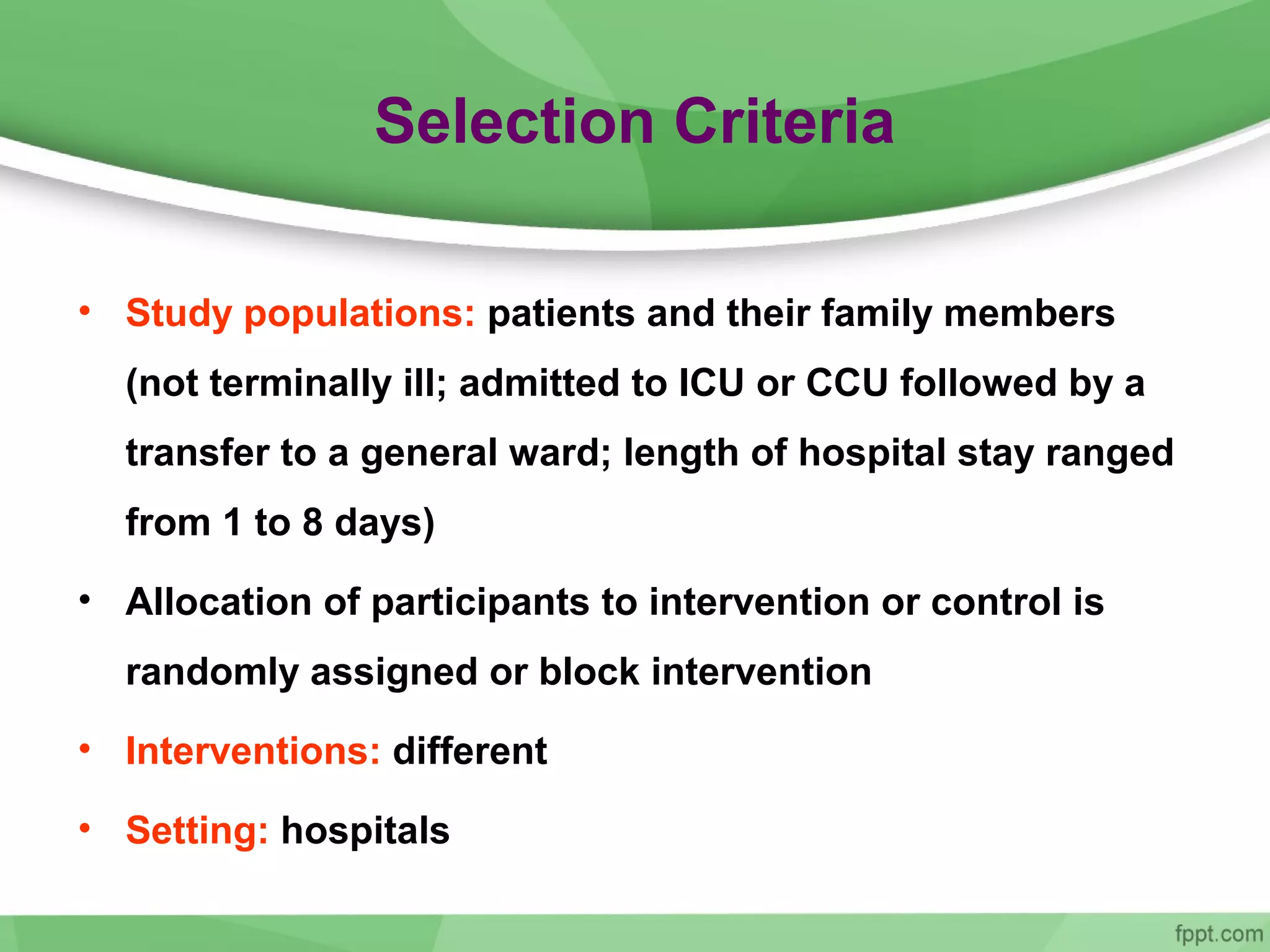 Selection Criteria

• Study populations: patients and their family members (not terminally ill; admitted to ICU or CCU followed by a transfer to a general ward; length of hospital stay ranged from 1 to 8 days)

• Allocation of participants to intervention or control is randomly assigned or block intervention

• Interventions: different

• Setting: hospitals

fppt.com